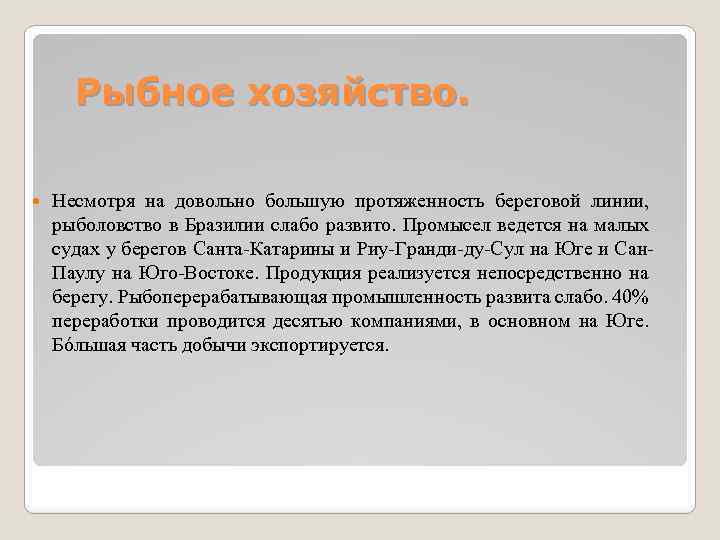 Рыбное хозяйство.

Несмотря на довольно большую протяженность береговой линии, рыболовство в Бразилии слабо развито. Промысел ведется на малых судах у берегов Санта-Катарины и Риу-Гранди-ду-Сул на Юге и Сан-Паулу на Юго-Востоке. Продукция реализуется непосредственно на берегу. Рыбоперерабатывающая промышленность развита слабо. 40% переработки проводится десятью компаниями, в основном на Юге. Бóльшая часть добычи экспортируется.